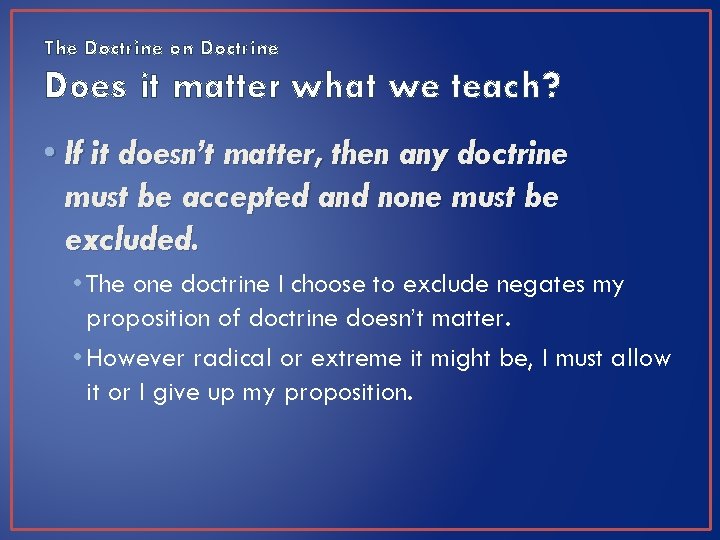 The Doctrine on Doctrine
Does it matter what we teach?

• If it doesn't matter, then any doctrine must be accepted and none must be excluded.

• The one doctrine I choose to exclude negates my proposition of doctrine doesn't matter.

• However radical or extreme it might be, I must allow it or I give up my proposition.